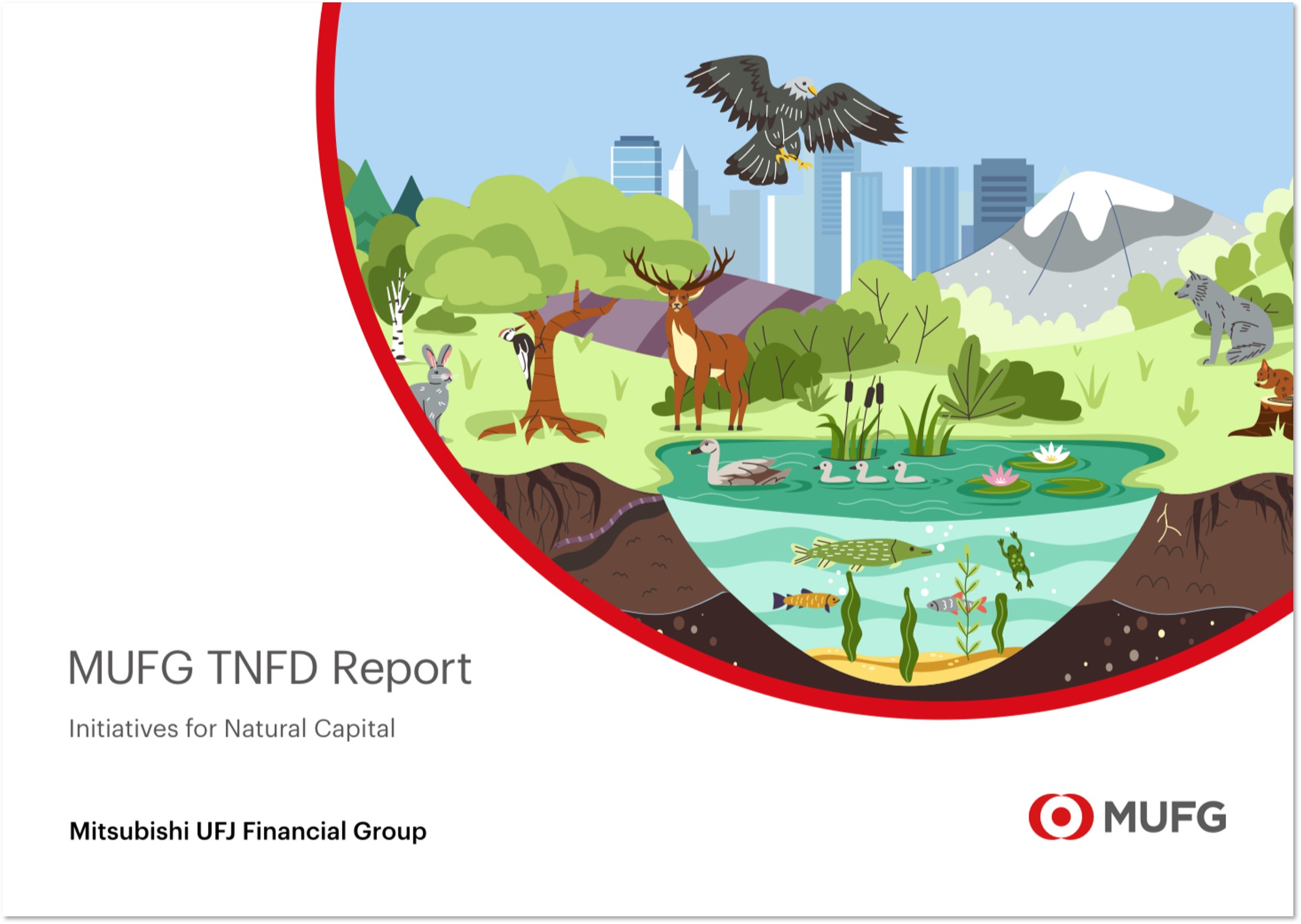 MUFG TNFD Report

Initiatives for Natural Capital

Mitsubishi UFJ Financial Group

MUFG